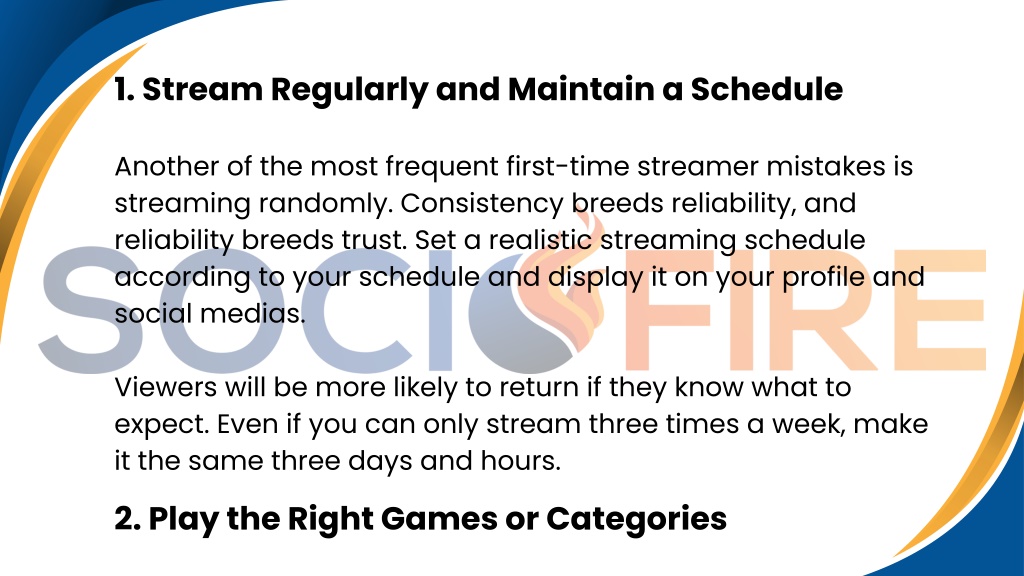 1. Stream Regularly and Maintain a Schedule

Another of the most frequent first-time streamer mistakes is streaming randomly. Consistency breeds reliability, and reliability breeds trust. Set a realistic streaming schedule according to your schedule and display it on your profile and social medias.

Viewers will be more likely to return if they know what to expect. Even if you can only stream three times a week, make it the same three days and hours.

2. Play the Right Games or Categories

SOCIOFIRE